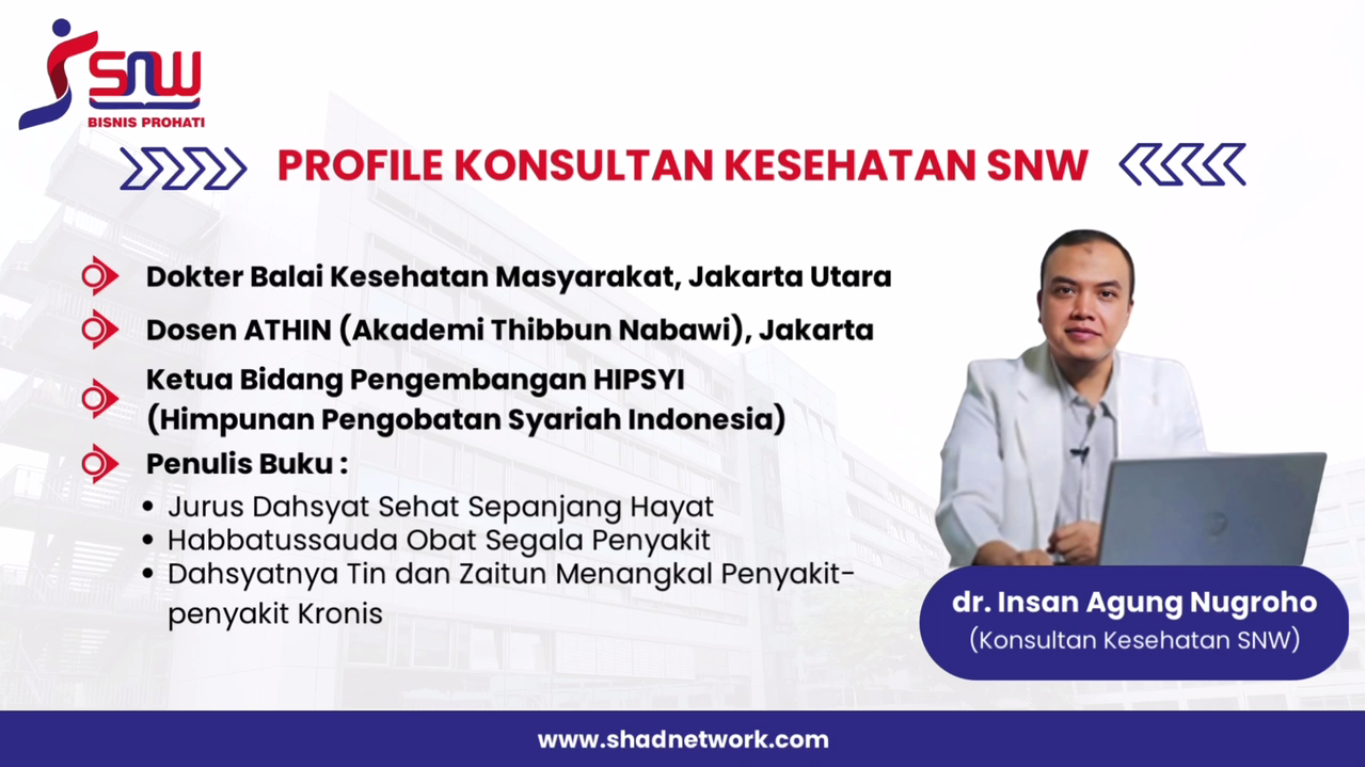 SNW
BISNIS PROHATI

PROFILE KONSULTAN KESEHATAN SNW

Dokter Balai Kesehatan Masyarakat, Jakarta Utara

Dosen ATHIN (Akademi Thibbun Nabawi), Jakarta

Ketua Bidang Pengembangan HIPSYI (Himpunan Pengobatan Syariah Indonesia)

Penulis Buku :
• Jurus Dahsyat Sehat Sepanjang Hayat
• Habbatussauda Obat Segala Penyakit
• Dahsyatnya Tin dan Zaitun Menangkal Penyakit-penyakit Kronis

dr. Insan Agung Nugroho
(Konsultan Kesehatan SNW)

www.shadnetwork.com